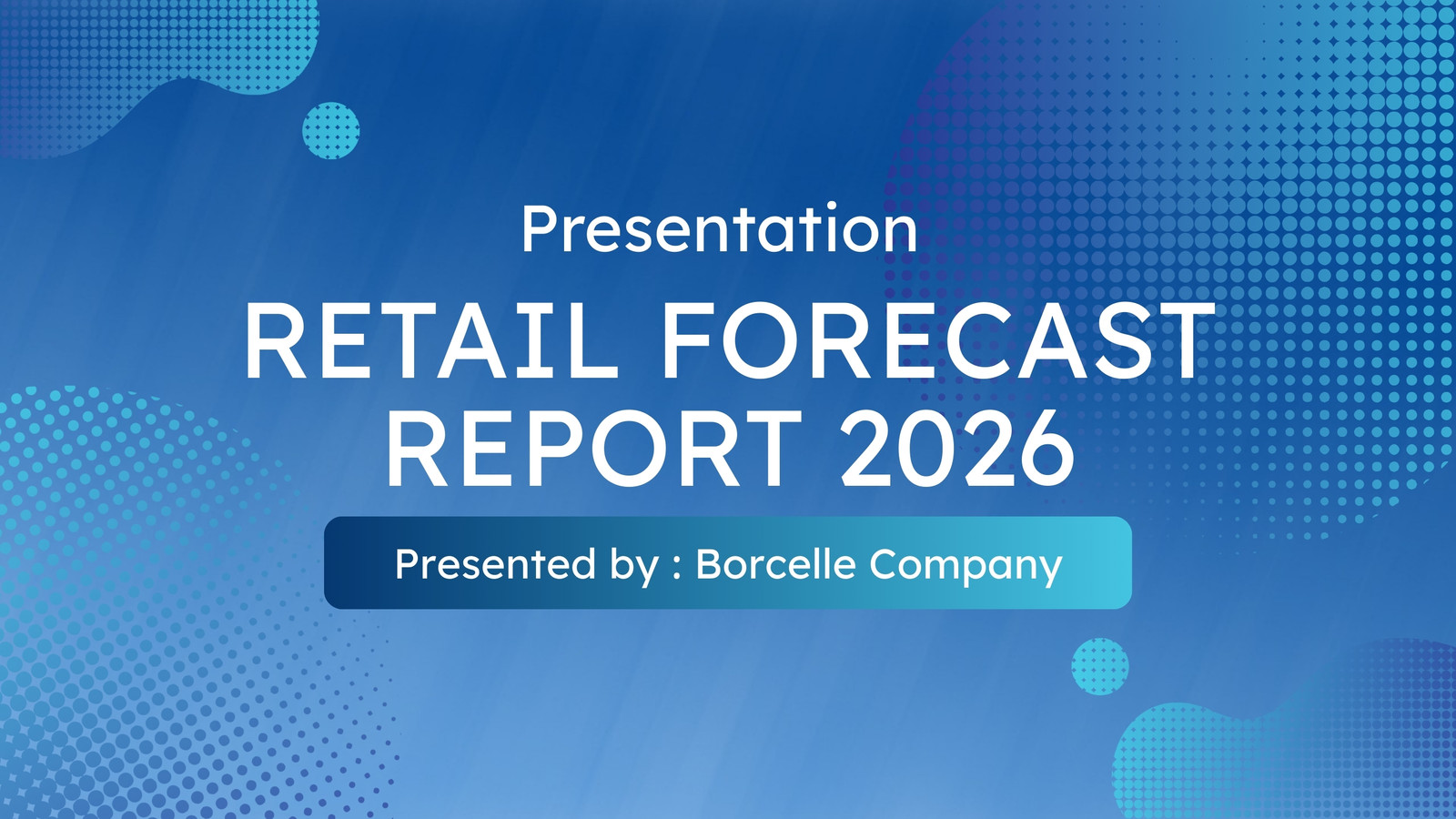 Presentation

RETAIL FORECAST REPORT 2026

Presented by : Borcelle Company